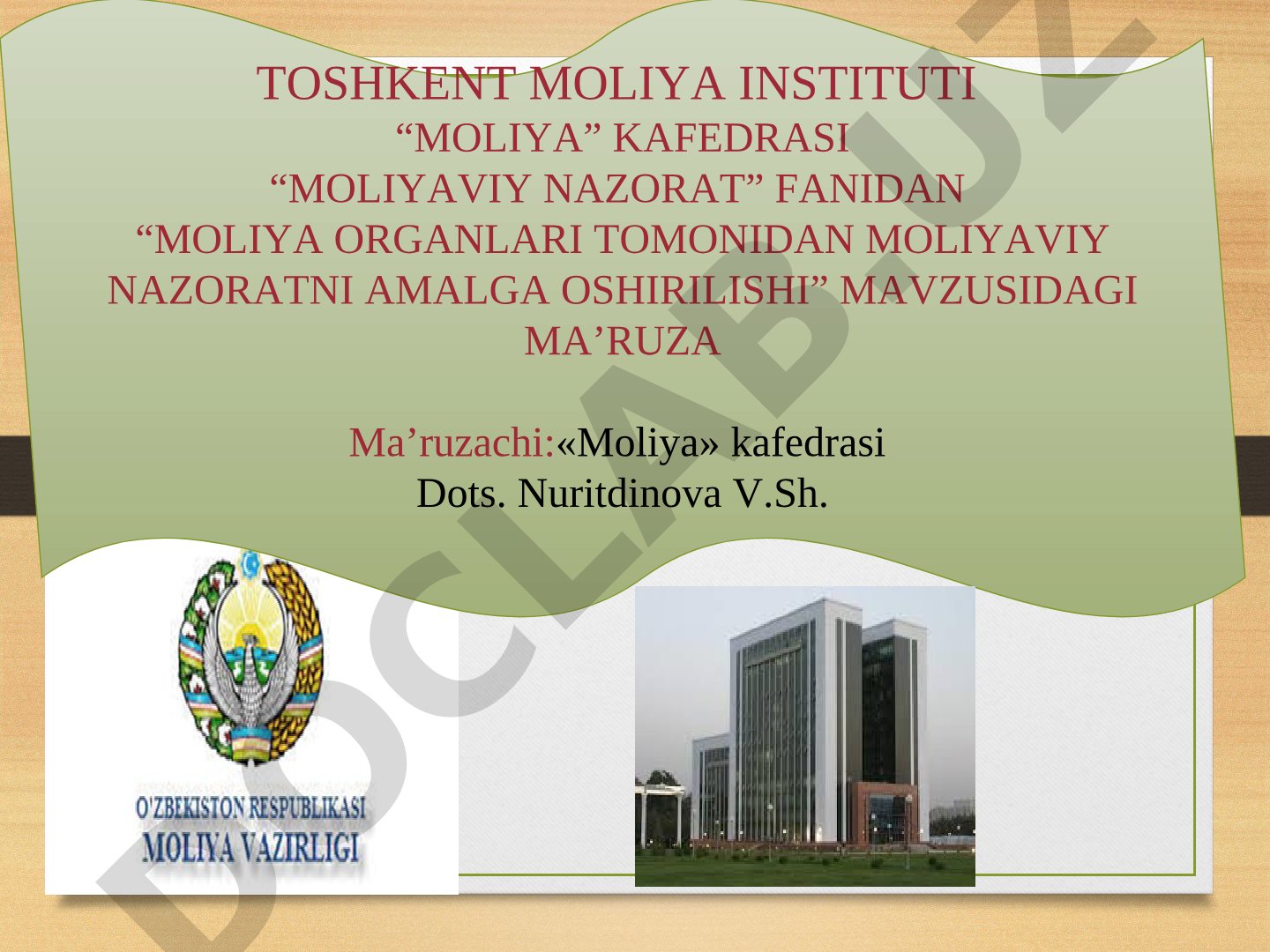 TOSHKENT MOLIYA INSTITUTI
“MOLIYA” KAFEDRASI
“MOLIYAVIY NAZORAT” FANIDAN
“MOLIYA ORGANLARI TOMONIDAN MOLIYAVIY NAZORATNI AMALGA OSHIRILISHI” MAVZUSIDAGI MA’RUZA

Ma’ruzachi:«Moliya» kafedrasi
Dots. Nuritdinova V.Sh.

O'ZBEKISTON RESPUBLIKASI
MOLIYA VAZIRLIGI

DOCLAB.UZ